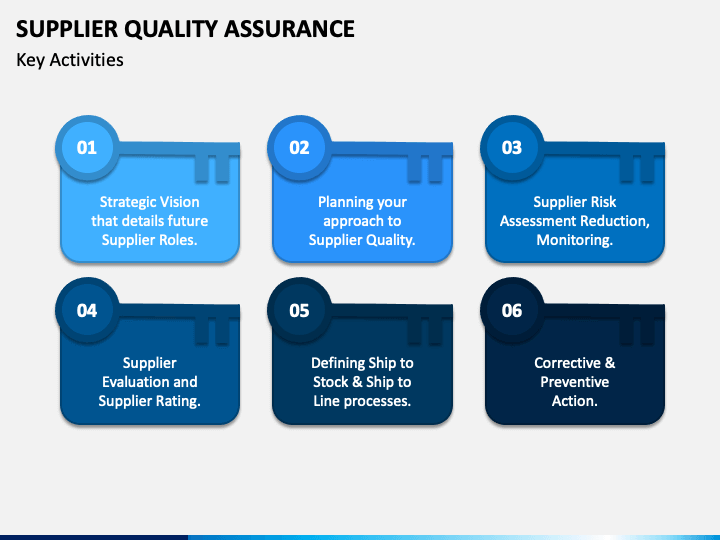 SUPPLIER QUALITY ASSURANCE

Key Activities

01

Strategic Vision that details future Supplier Roles.

02

Planning your approach to Supplier Quality.

03

Supplier Risk Assessment Reduction, Monitoring.

04

Supplier Evaluation and Supplier Rating.

05

Defining Ship to Stock & Ship to Line processes.

06

Corrective & Preventive Action.